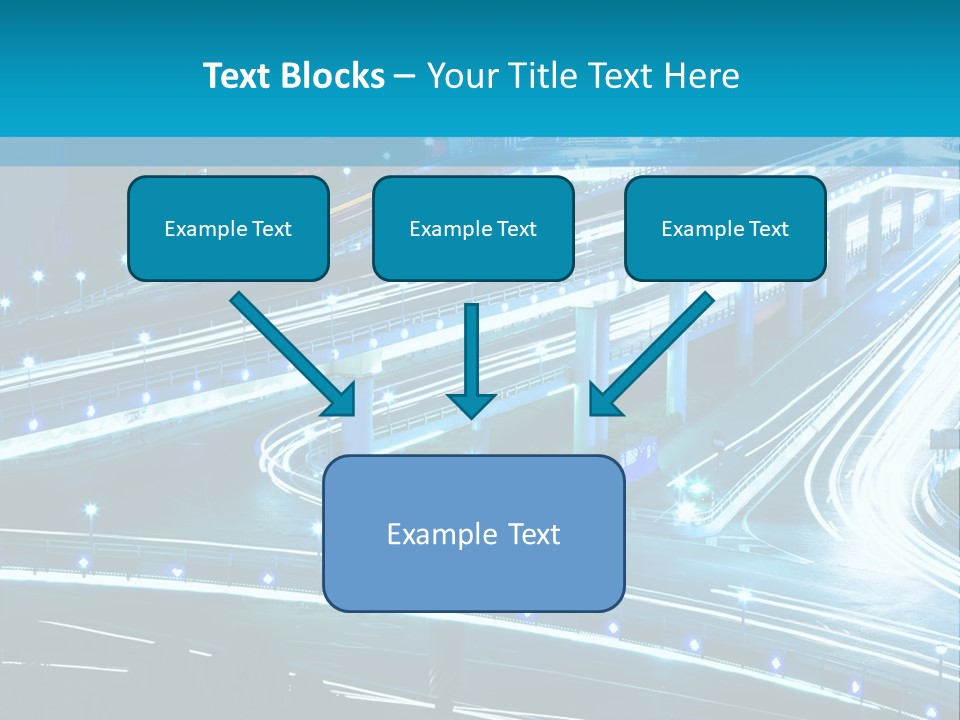 Text Blocks – Your Title Text Here

Example Text

Example Text

Example Text

Example Text